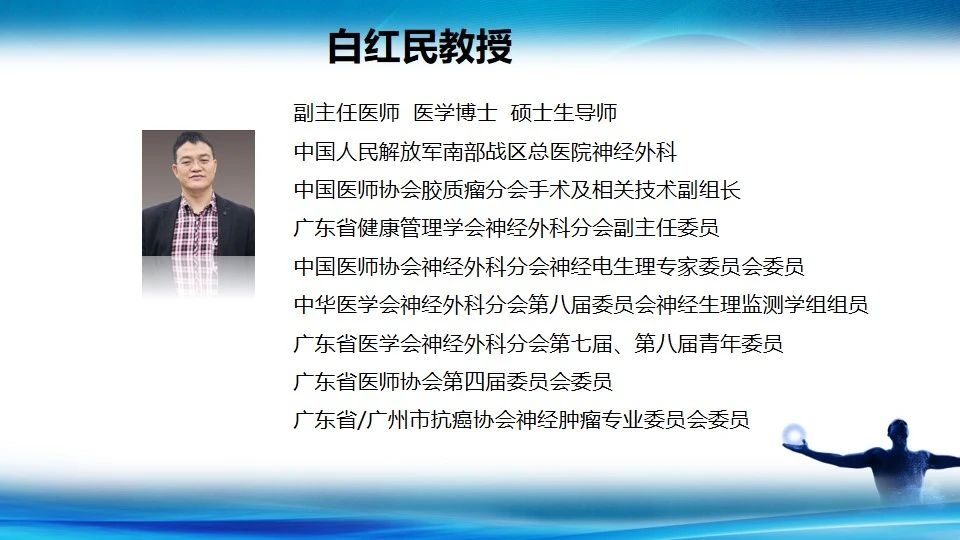 白红民教授

副主任医师 医学博士 硕士生导师

中国人民解放军南部战区总医院神经外科

中国医师协会胶质瘤分会手术及相关技术副组长

广东省健康管理学会神经外科分会副主任委员

中国医师协会神经外科分会神经电生理专家委员会委员

中华医学会神经外科分会第八届委员会神经生理监测学组组员

广东省医学会神经外科分会第七届、第八届青年委员

广东省医师协会第四届委员会委员

广东省/广州市抗癌协会神经肿瘤专业委员会委员